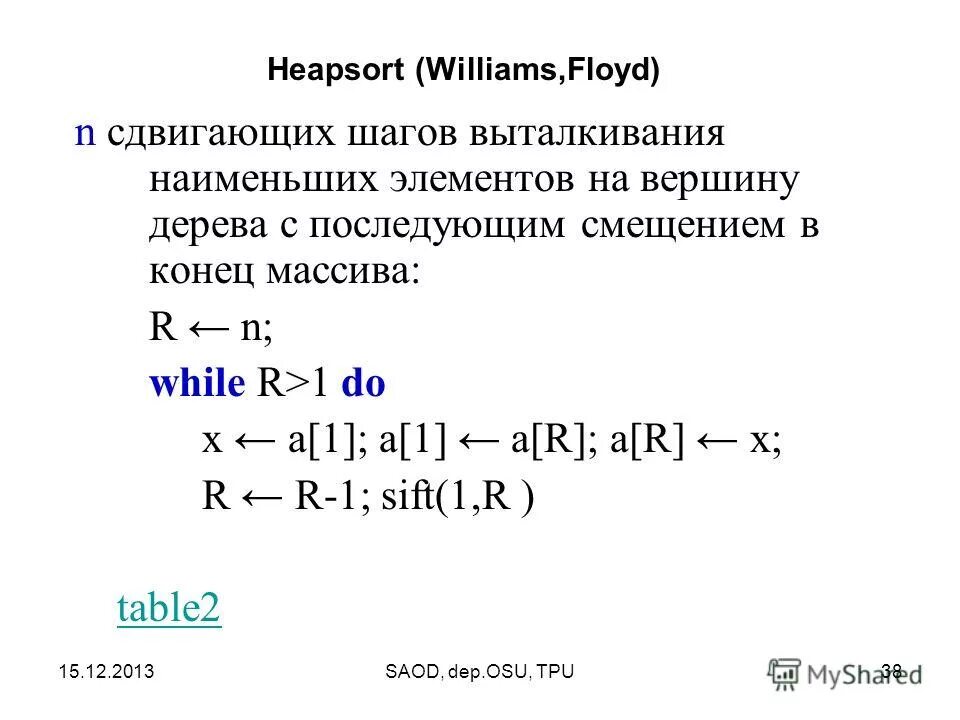 Heapsort (Williams,Floyd)

n сдвигающих шагов выталкивания наименьших элементов на вершину дерева с последующим смещением в конец массива:

R ← n;

while R>1 do

x ← a[1]; a[1] ← a[R]; a[R] ← x;

R ← R-1; sift(1,R )

table2

15.12.2013

SAOD, dep.OSU, TPU

38

MyShared